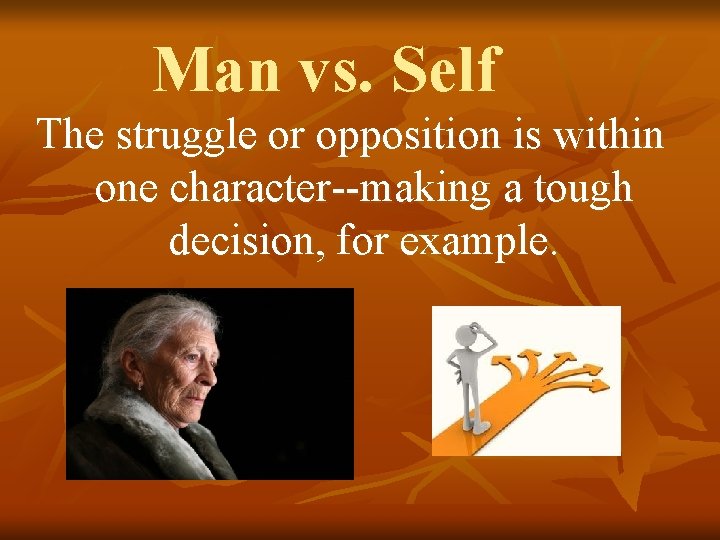 Man vs. Self

The struggle or opposition is within one character--making a tough decision, for example.